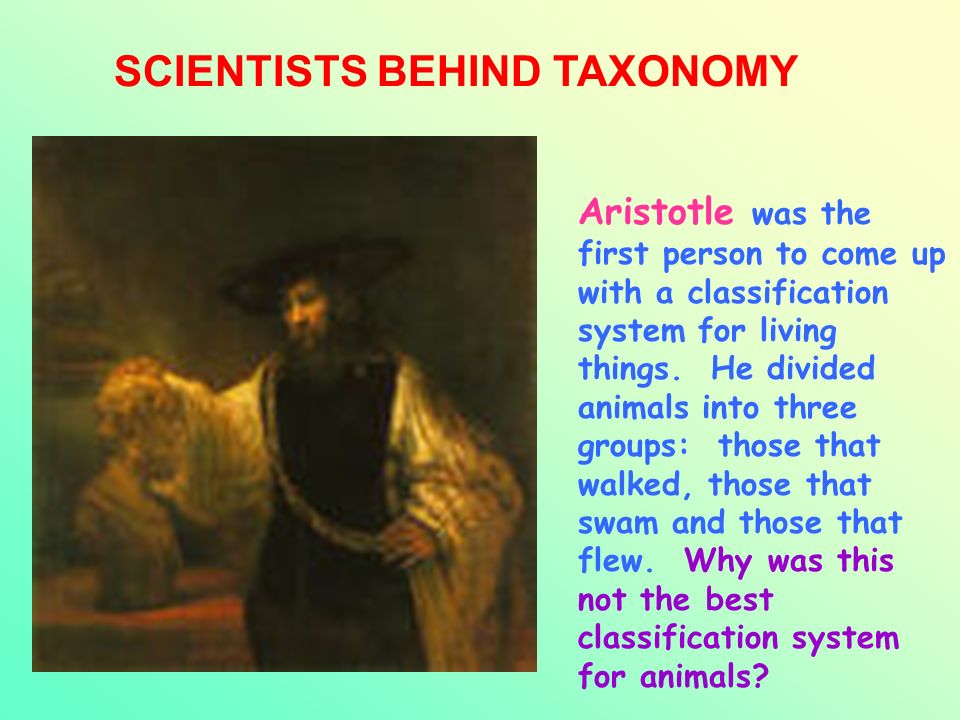 SCIENTISTS BEHIND TAXONOMY

Aristotle was the first person to come up with a classification system for living things. He divided animals into three groups: those that walked, those that swam and those that flew. Why was this not the best classification system for animals?